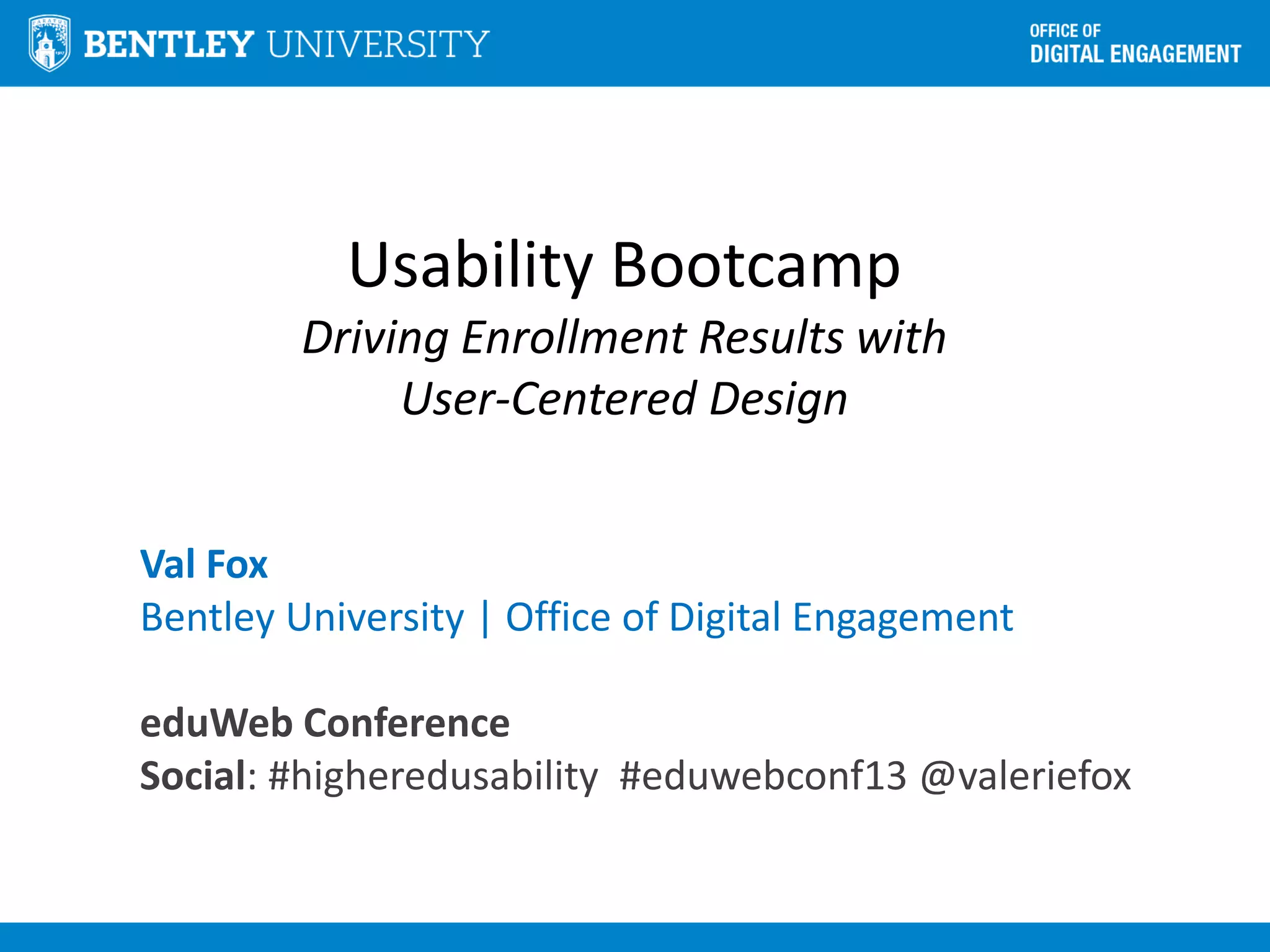 BENTLEY UNIVERSITY

OFFICE OF
DIGITAL ENGAGEMENT

Usability Bootcamp

Driving Enrollment Results with User-Centered Design

Val Fox
Bentley University | Office of Digital Engagement

eduWeb Conference
Social: #higheredusability #eduwebconf13 @valeriefox